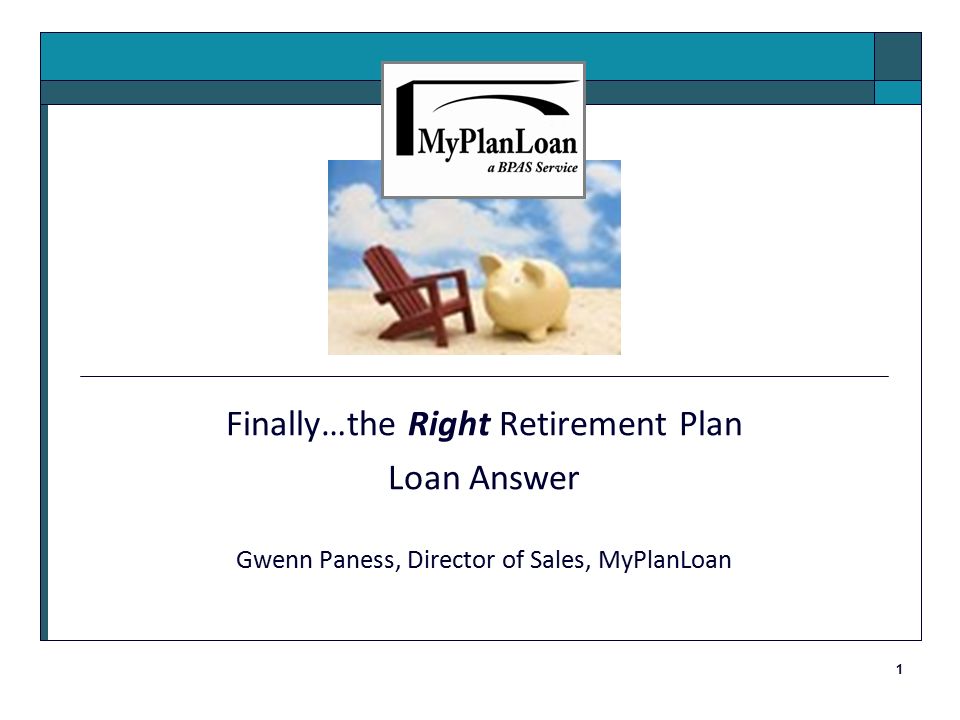 MyPlanLoan
a BPAS Service

Finally…the Right Retirement Plan Loan Answer

Gwenn Paness, Director of Sales, MyPlanLoan

1